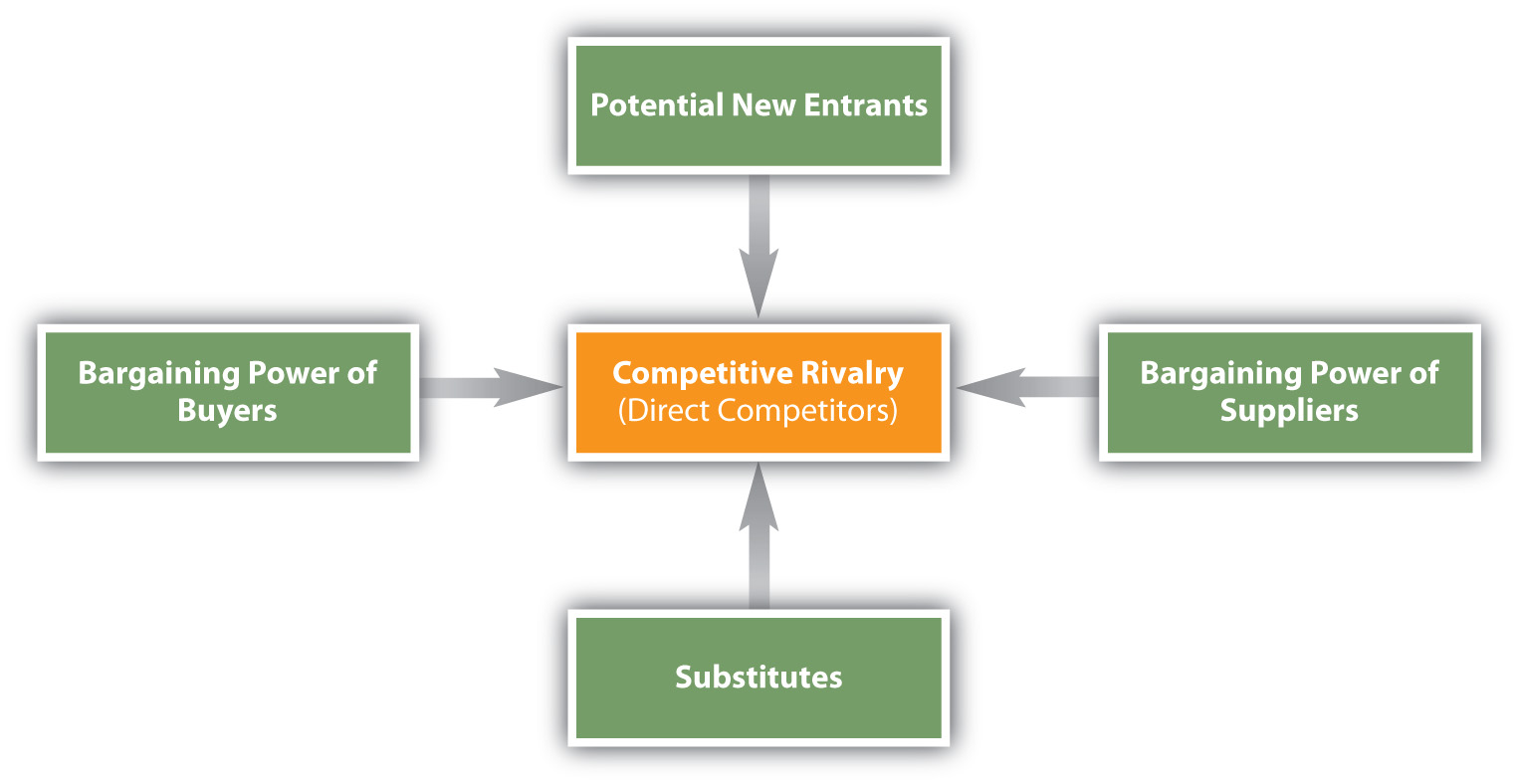 Potential New Entrants

Bargaining Power of Buyers

Competitive Rivalry
(Direct Competitors)

Bargaining Power of Suppliers

Substitutes